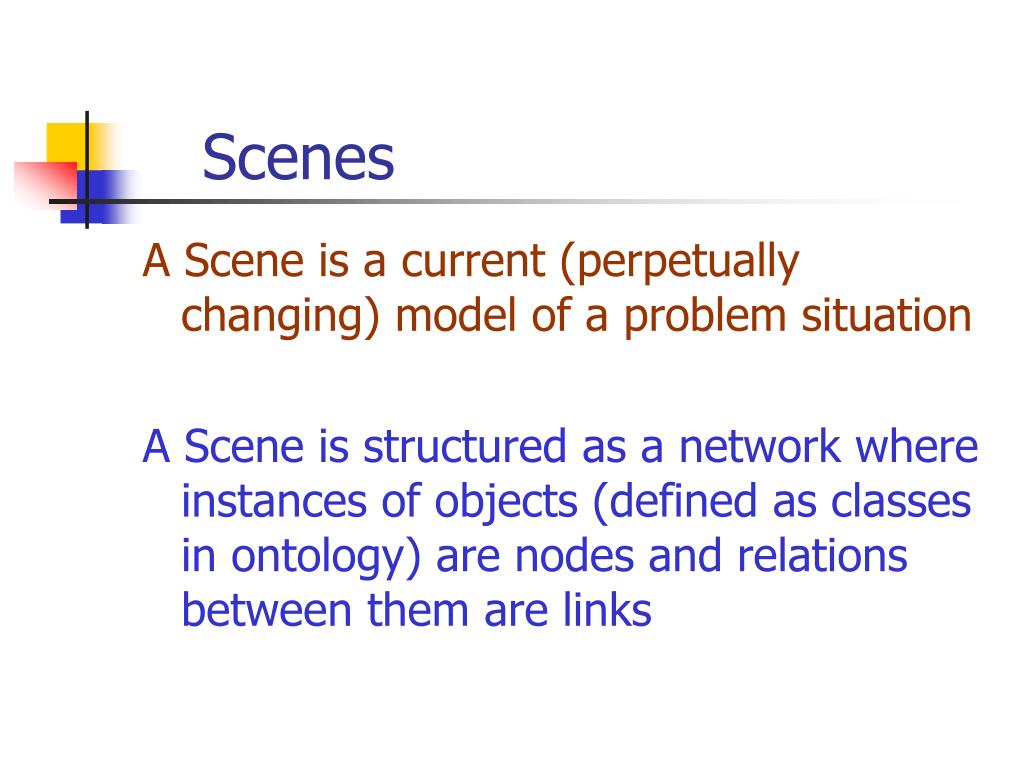 Scenes

A Scene is a current (perpetually changing) model of a problem situation

A Scene is structured as a network where instances of objects (defined as classes in ontology) are nodes and relations between them are links